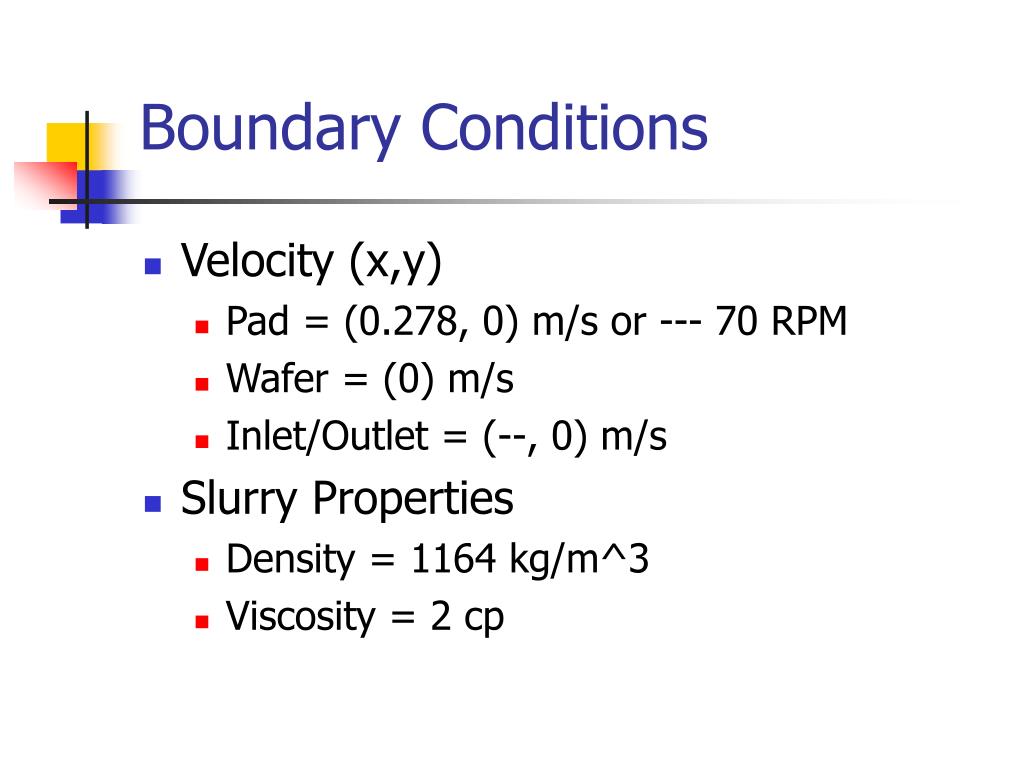 Boundary Conditions

- Velocity (x,y)
  - Pad = (0.278, 0) m/s or --- 70 RPM
  - Wafer = (0) m/s
  - Inlet/Outlet = (--, 0) m/s
- Slurry Properties
  - Density = 1164 kg/m^3
  - Viscosity = 2 cp